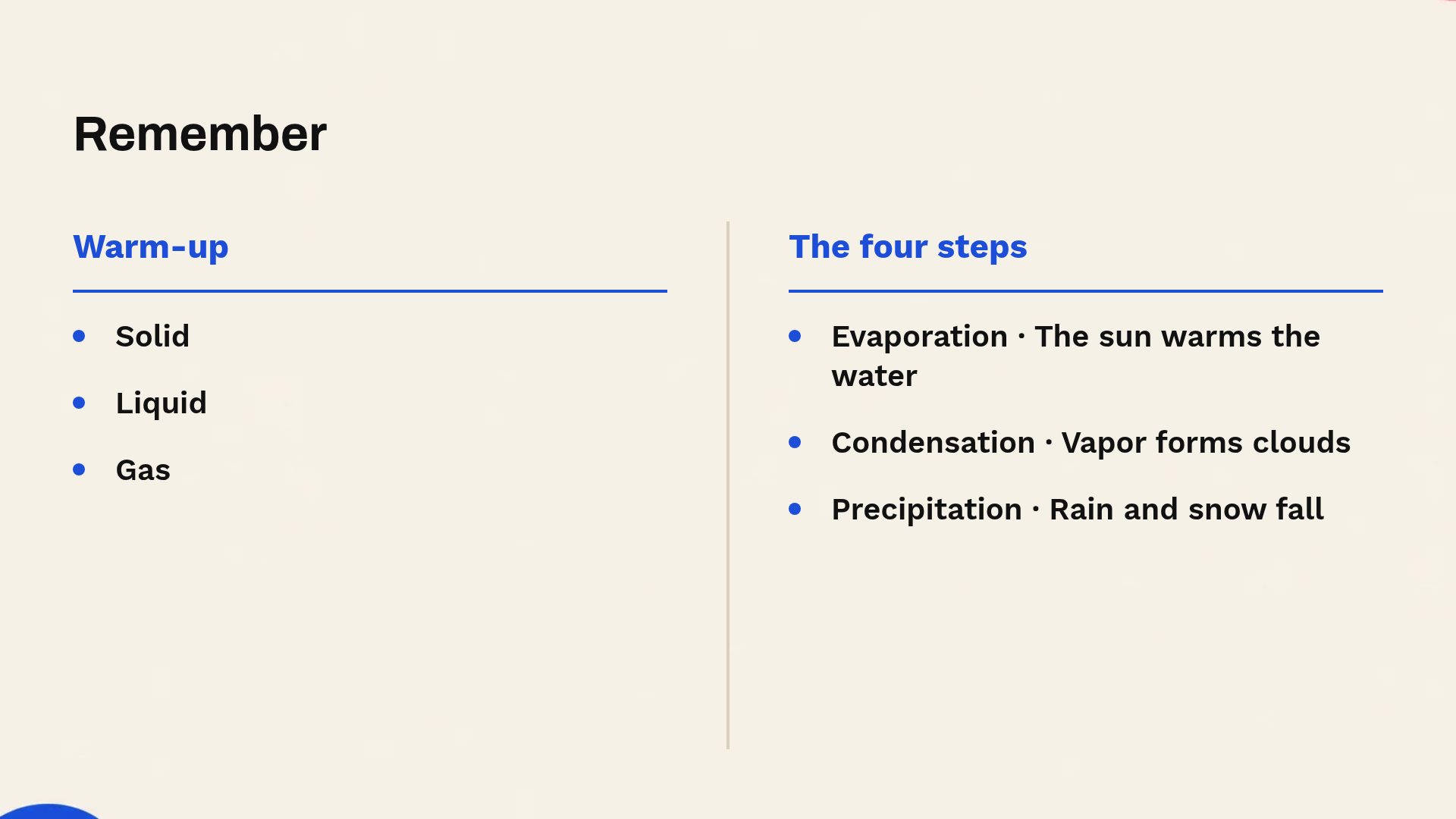 Remember

Warm-up

• Solid
• Liquid
• Gas

The four steps

• Evaporation · The sun warms the water
• Condensation · Vapor forms clouds
• Precipitation · Rain and snow fall